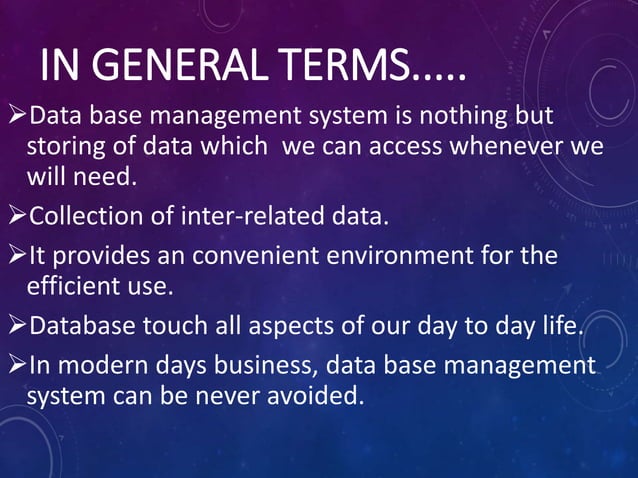 IN GENERAL TERMS…..

➢Data base management system is nothing but storing of data which we can access whenever we will need.

➢Collection of inter-related data.

➢It provides an convenient environment for the efficient use.

➢Database touch all aspects of our day to day life.

➢In modern days business, data base management system can be never avoided.